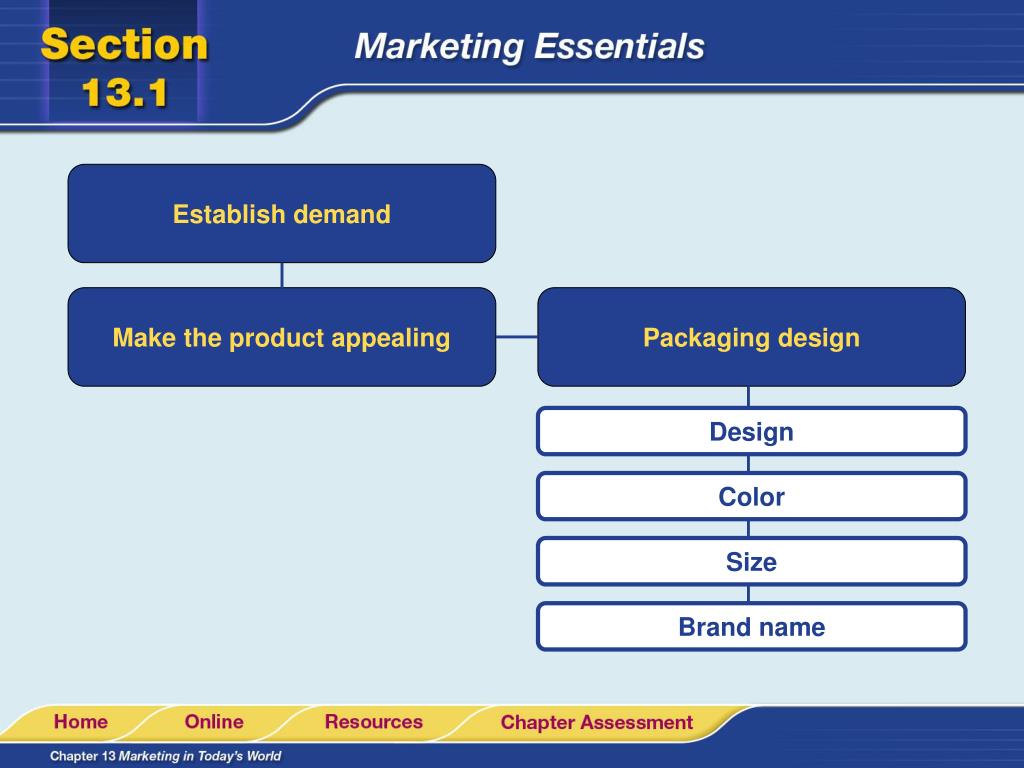 Section 13.1

Marketing Essentials

Establish demand

Make the product appealing

Packaging design

Design

Color

Size

Brand name

Home Online Resources Chapter Assessment

Chapter 13 Marketing in Today's World